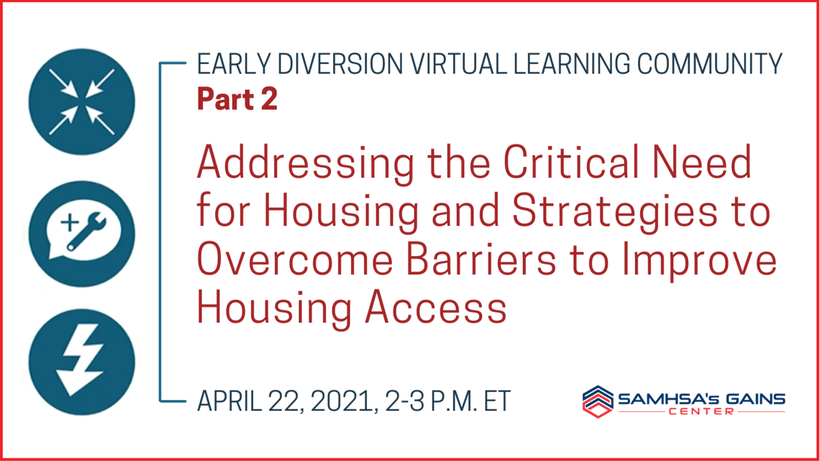 EARLY DIVERSION VIRTUAL LEARNING COMMUNITY
Part 2

Addressing the Critical Need for Housing and Strategies to Overcome Barriers to Improve Housing Access

APRIL 22, 2021, 2-3 P.M. ET

SAMHSA's GAINS CENTER